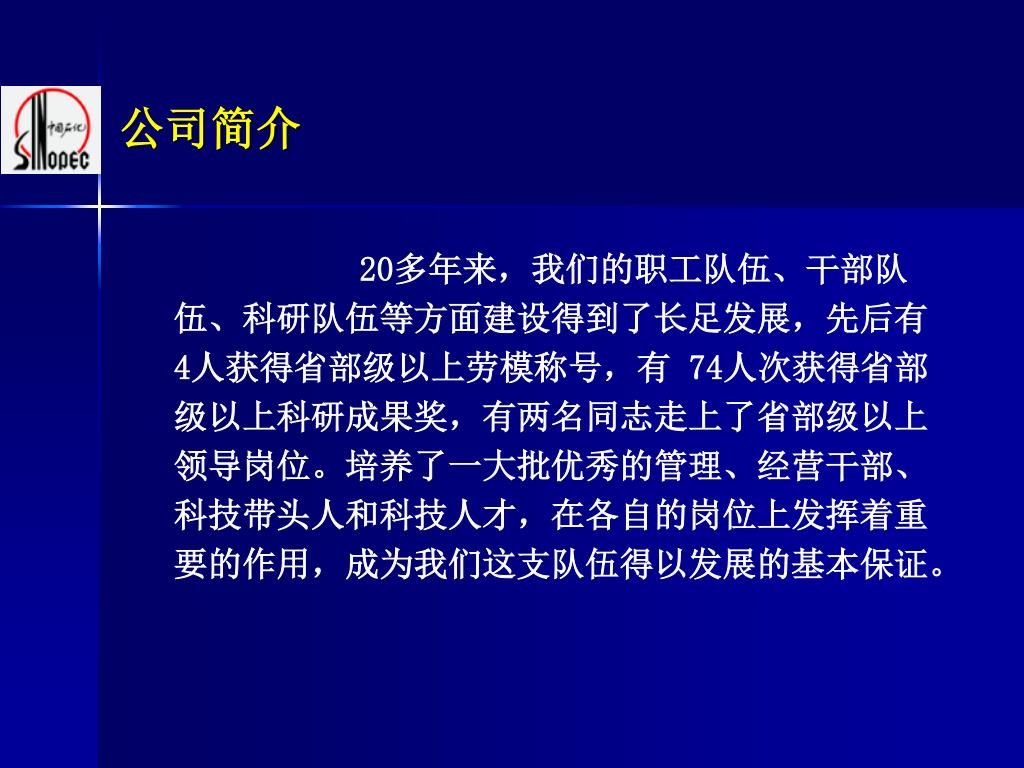 中国石化
SINOPEC

公司简介

20多年来，我们的职工队伍、干部队伍、科研队伍等方面建设得到了长足发展，先后有4人获得省部级以上劳模称号，有 74人次获得省部级以上科研成果奖，有两名同志走上了省部级以上领导岗位。培养了一大批优秀的管理、经营干部、科技带头人和科技人才，在各自的岗位上发挥着重要的作用，成为我们这支队伍得以发展的基本保证。